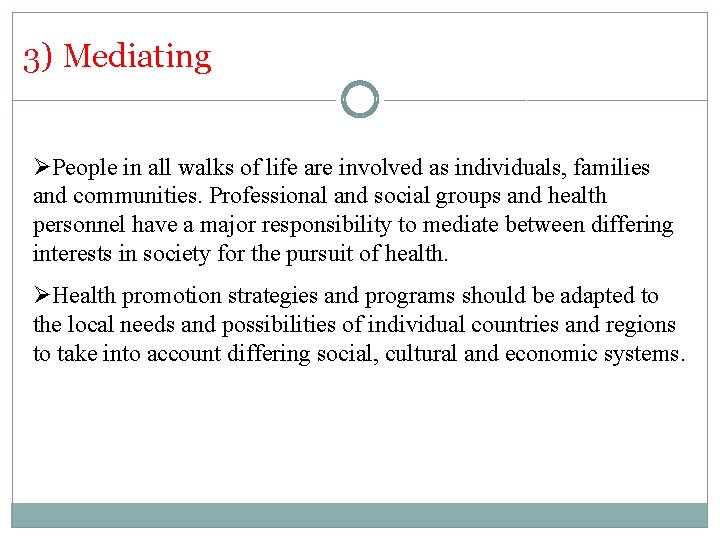 3) Mediating

➢People in all walks of life are involved as individuals, families and communities. Professional and social groups and health personnel have a major responsibility to mediate between differing interests in society for the pursuit of health.

➢Health promotion strategies and programs should be adapted to the local needs and possibilities of individual countries and regions to take into account differing social, cultural and economic systems.